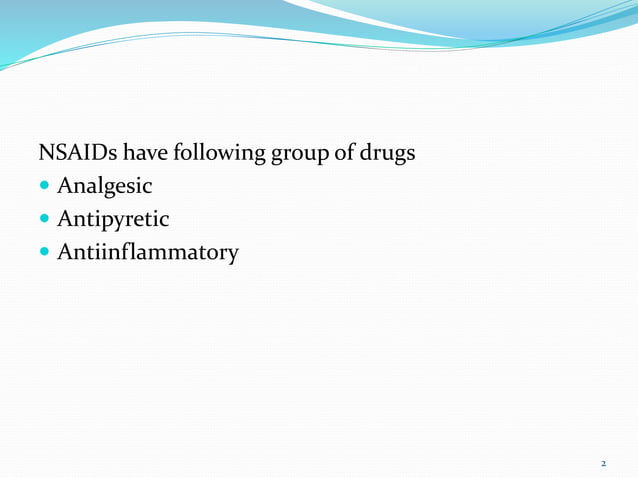 NSAIDs have following group of drugs

- Analgesic
- Antipyretic
- Antiinflammatory

2